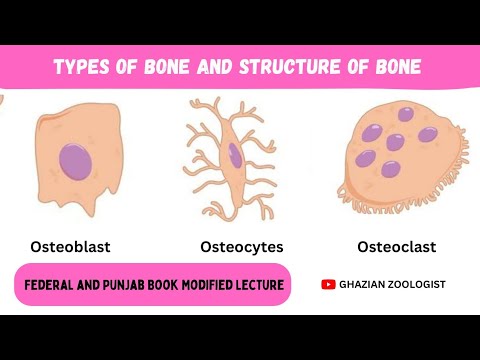 TYPES OF BONE AND STRUCTURE OF BONE

Osteoblast

Osteocytes

Osteoclast

FEDERAL AND PUNJAB BOOK MODIFIED LECTURE

GHAZIAN ZOOLOGIST